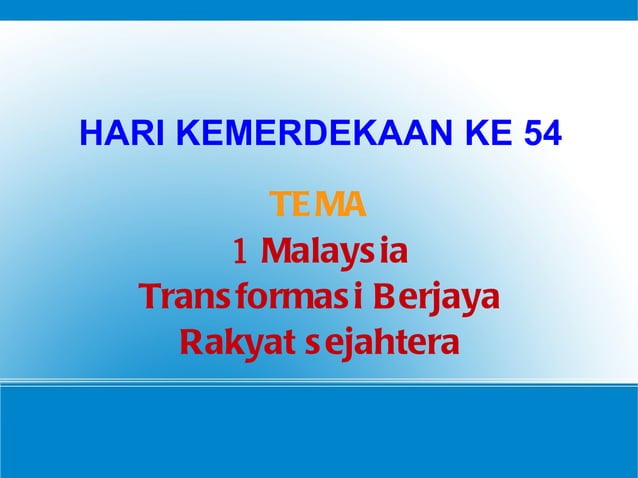 HARI KEMERDEKAAN KE 54

TEMA
1 Malaysia
Transformasi Berjaya
Rakyat sejahtera